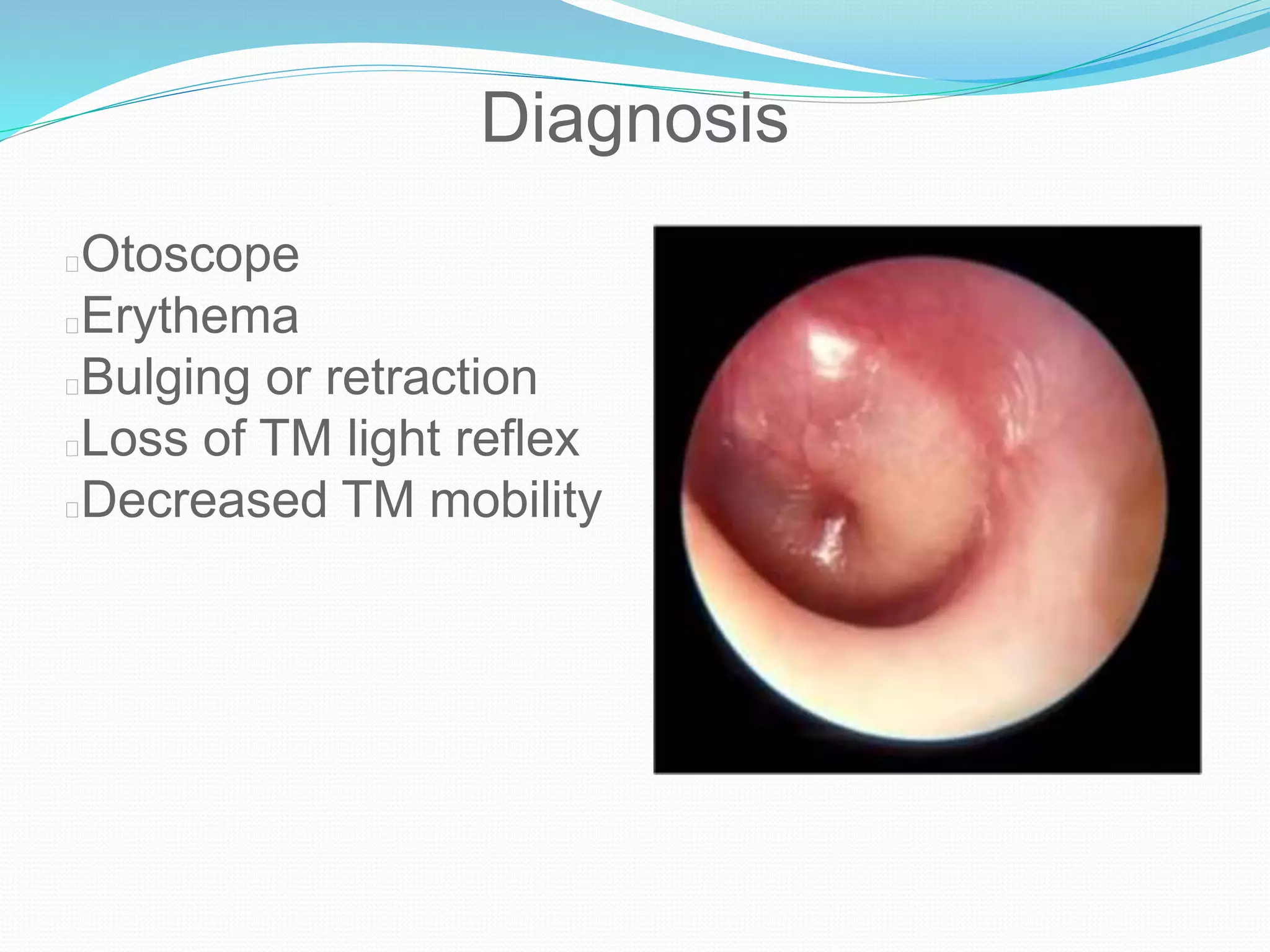 Diagnosis

Otoscope
Erythema
Bulging or retraction
Loss of TM light reflex
Decreased TM mobility